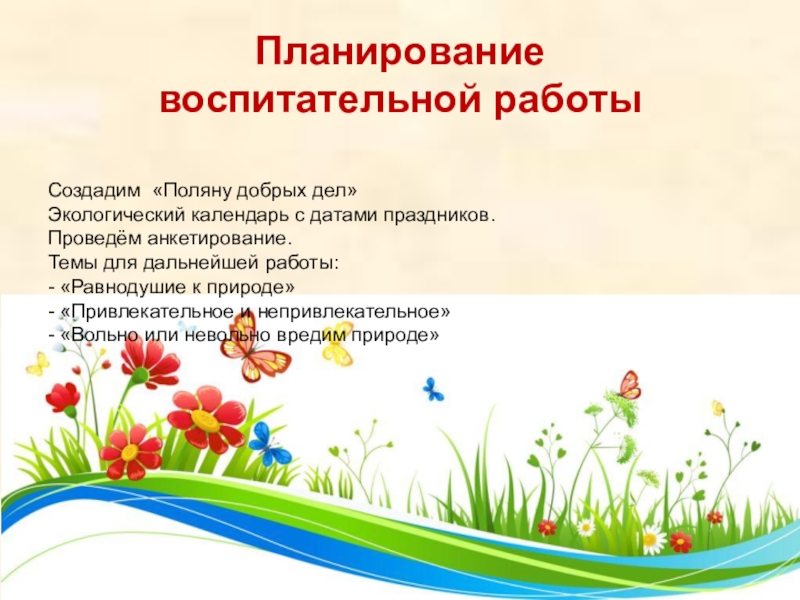 Планирование воспитательной работы

Создадим «Поляну добрых дел»
Экологический календарь с датами праздников.
Проведём анкетирование.
Темы для дальнейшей работы:
- «Равнодушие к природе»
- «Привлекательное и непривлекательное»
- «Вольно или невольно вредим природе»